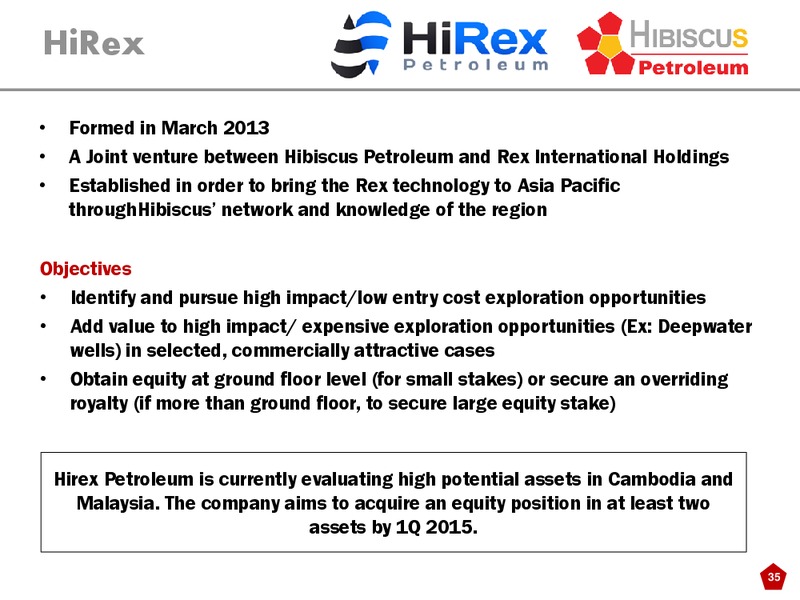 HiRex

HiRex Petroleum

HIBISCUS Petroleum

• Formed in March 2013
• A Joint venture between Hibiscus Petroleum and Rex International Holdings
• Established in order to bring the Rex technology to Asia Pacific throughHibiscus' network and knowledge of the region

Objectives
• Identify and pursue high impact/low entry cost exploration opportunities
• Add value to high impact/ expensive exploration opportunities (Ex: Deepwater wells) in selected, commercially attractive cases
• Obtain equity at ground floor level (for small stakes) or secure an overriding royalty (if more than ground floor, to secure large equity stake)

Hirex Petroleum is currently evaluating high potential assets in Cambodia and Malaysia. The company aims to acquire an equity position in at least two assets by 1Q 2015.

35